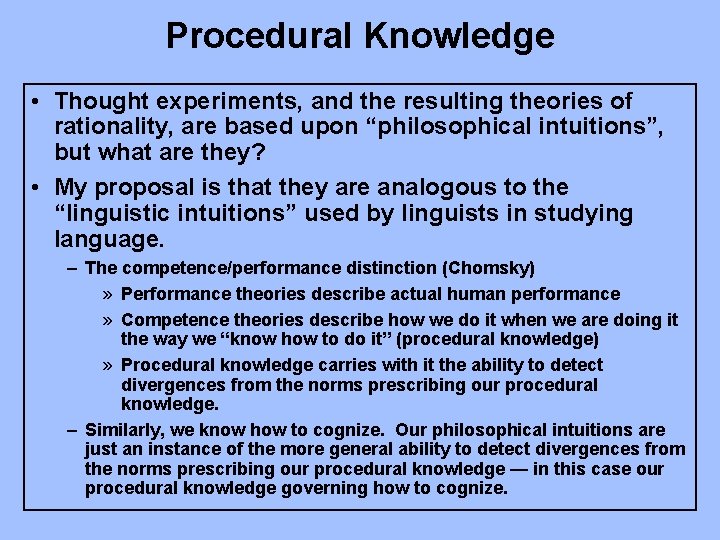 Procedural Knowledge

• Thought experiments, and the resulting theories of rationality, are based upon “philosophical intuitions”, but what are they?

• My proposal is that they are analogous to the “linguistic intuitions” used by linguists in studying language.

– The competence/performance distinction (Chomsky)

» Performance theories describe actual human performance

» Competence theories describe how we do it when we are doing it the way we “know how to do it” (procedural knowledge)

» Procedural knowledge carries with it the ability to detect divergences from the norms prescribing our procedural knowledge.

– Similarly, we know how to cognize. Our philosophical intuitions are just an instance of the more general ability to detect divergences from the norms prescribing our procedural knowledge — in this case our procedural knowledge governing how to cognize.